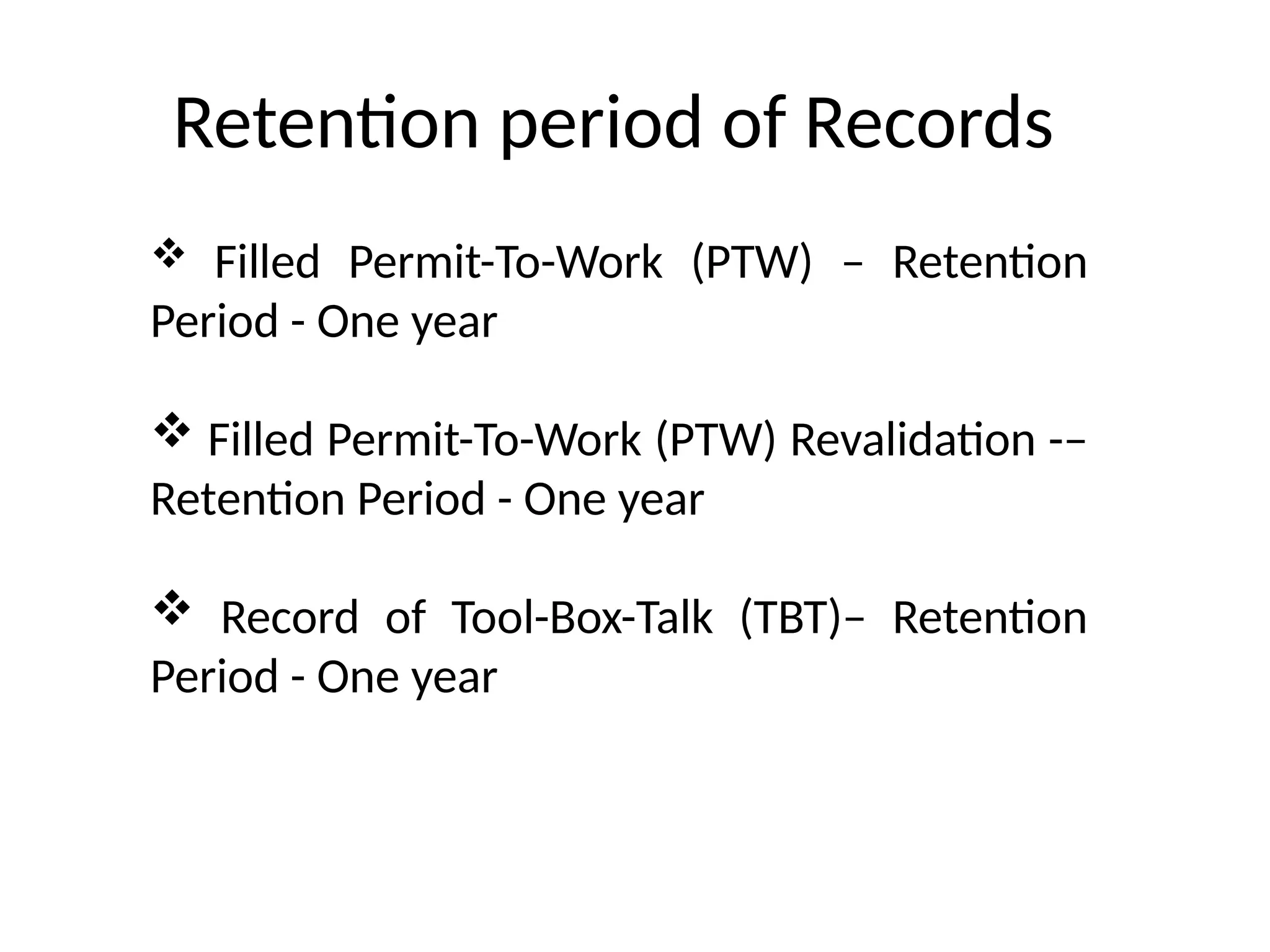 Retention period of Records

❖ Filled Permit-To-Work (PTW) – Retention Period - One year

❖ Filled Permit-To-Work (PTW) Revalidation -– Retention Period - One year

❖ Record of Tool-Box-Talk (TBT)– Retention Period - One year